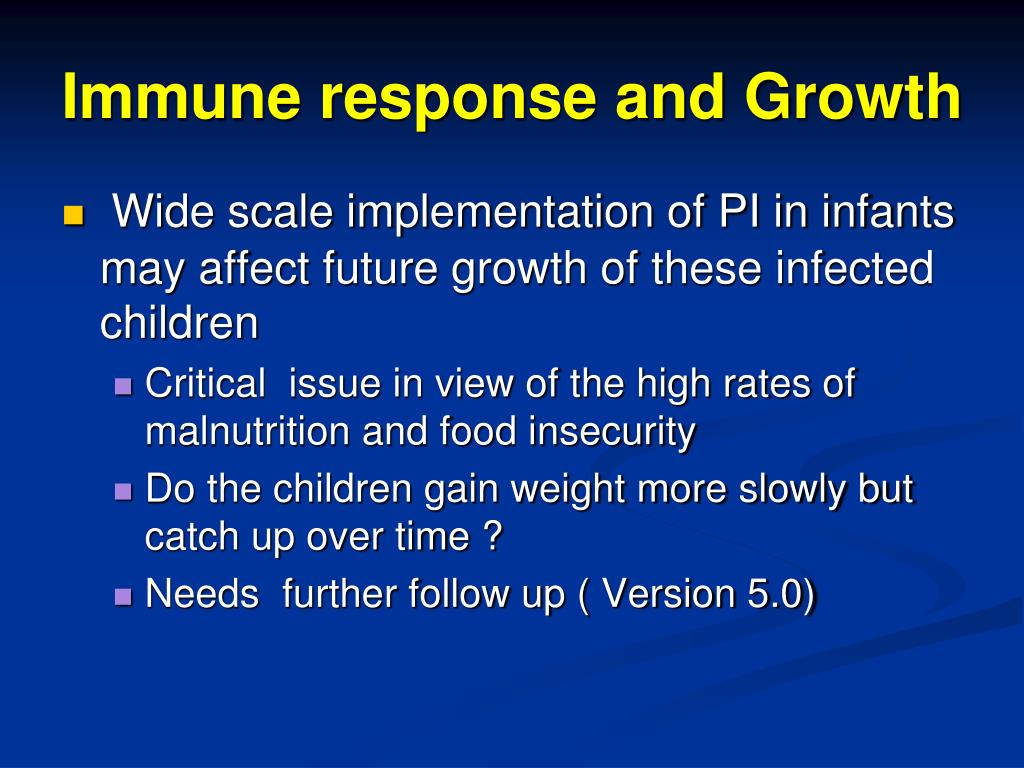 Immune response and Growth

Wide scale implementation of PI in infants may affect future growth of these infected children

Critical issue in view of the high rates of malnutrition and food insecurity

Do the children gain weight more slowly but catch up over time ?

Needs further follow up ( Version 5.0)